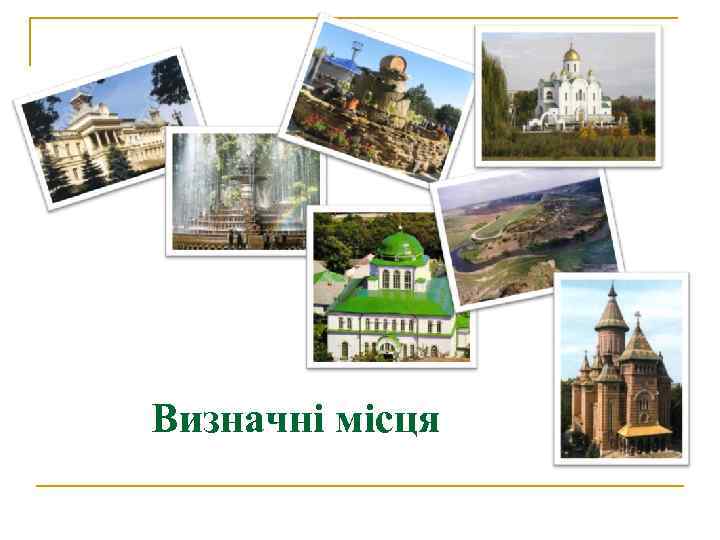 Визначні місця